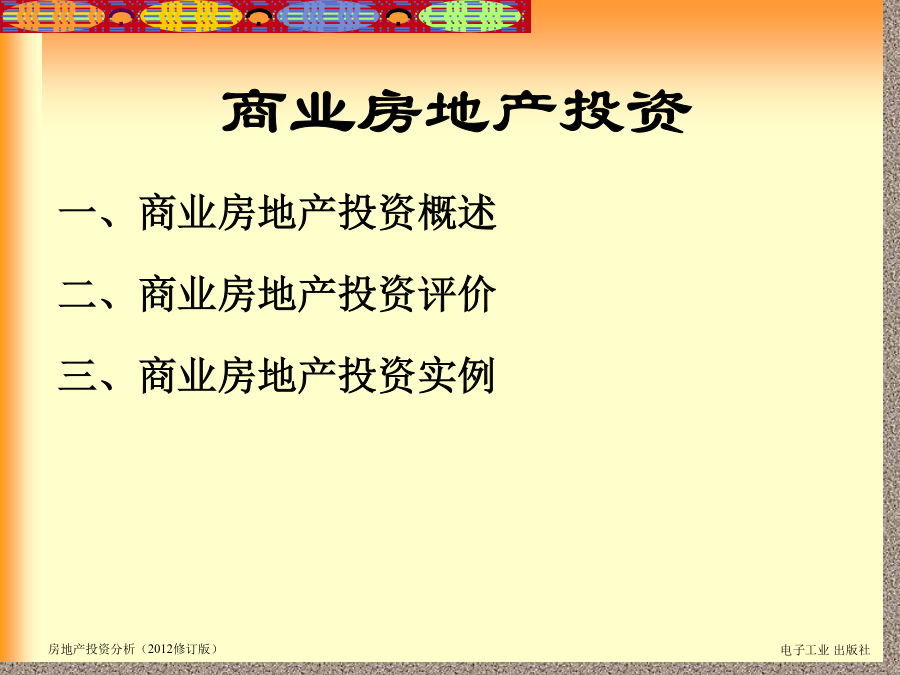 商业房地产投资

一、商业房地产投资概述

二、商业房地产投资评价

三、商业房地产投资实例

房地产投资分析（2012修订版）

电子工业 出版社